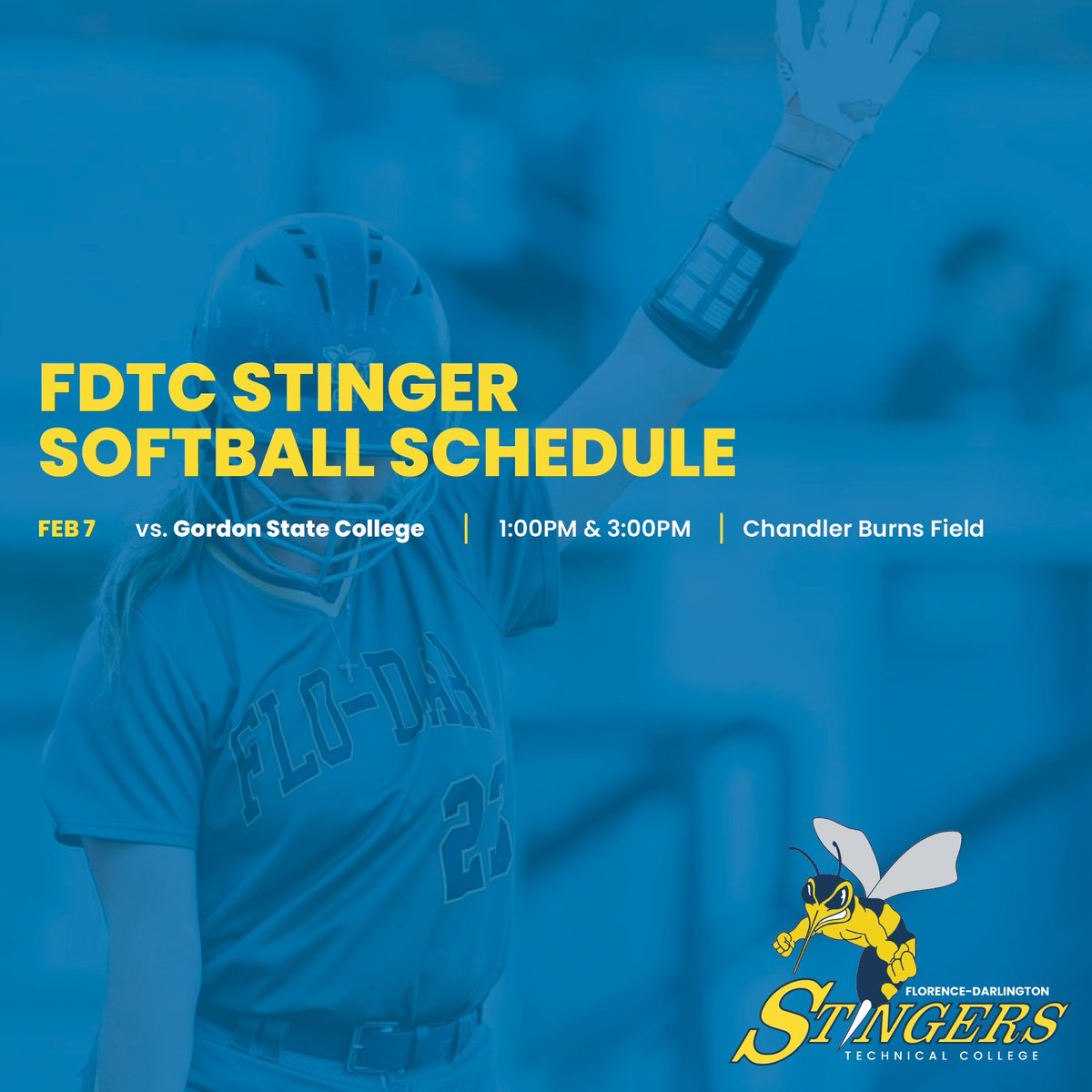 FDTC STINGER SOFTBALL SCHEDULE

FEB 7 vs. Gordon State College | 1:00PM & 3:00PM | Chandler Burns Field

FLO-DAR
23

FLORENCE-DARLINGTON
STINGERS
TECHNICAL COLLEGE